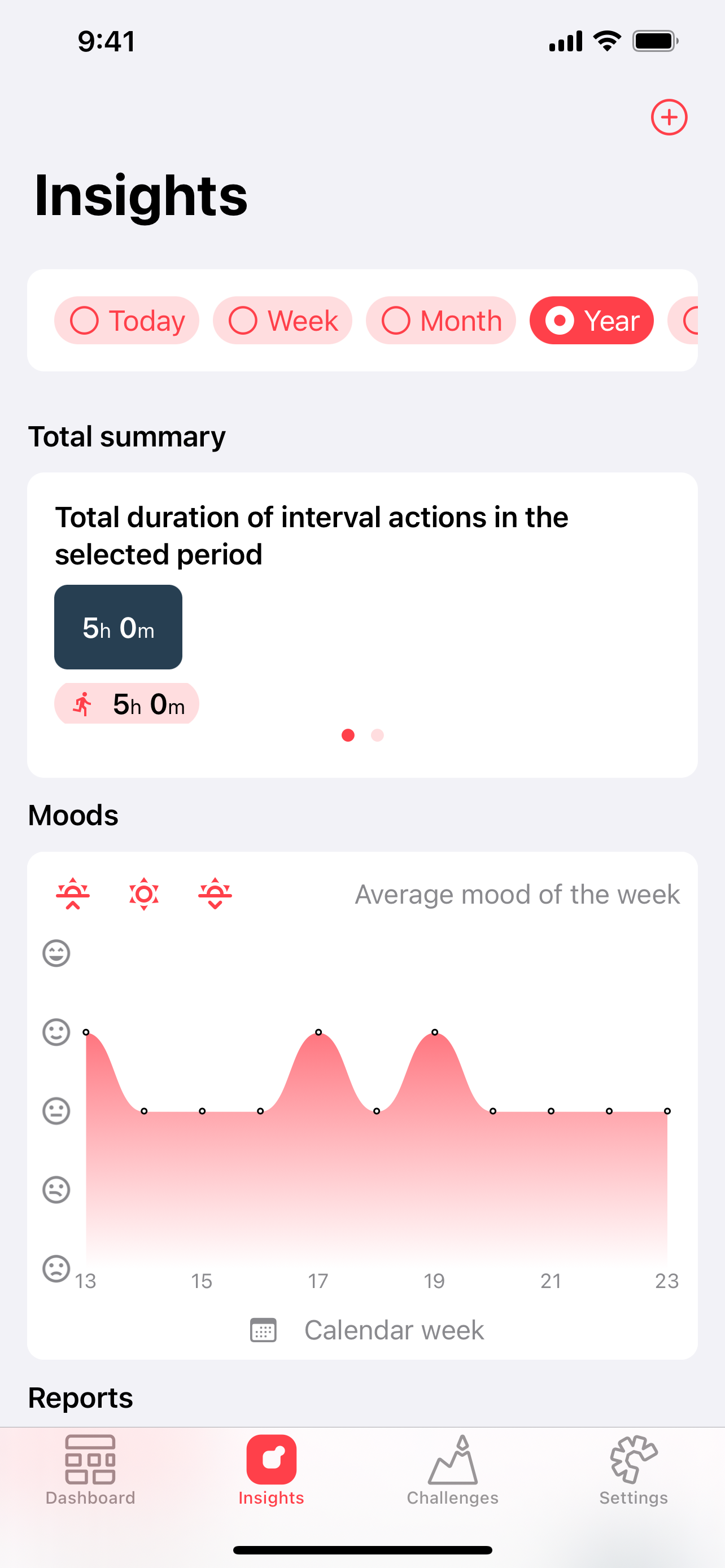 9:41

Insights

Today Week Month Year

Total summary

Total duration of interval actions in the selected period

5h 0m

5h 0m

Moods

Average mood of the week

13 15 17 19 21 23

Calendar week

Reports

Dashboard Insights Challenges Settings